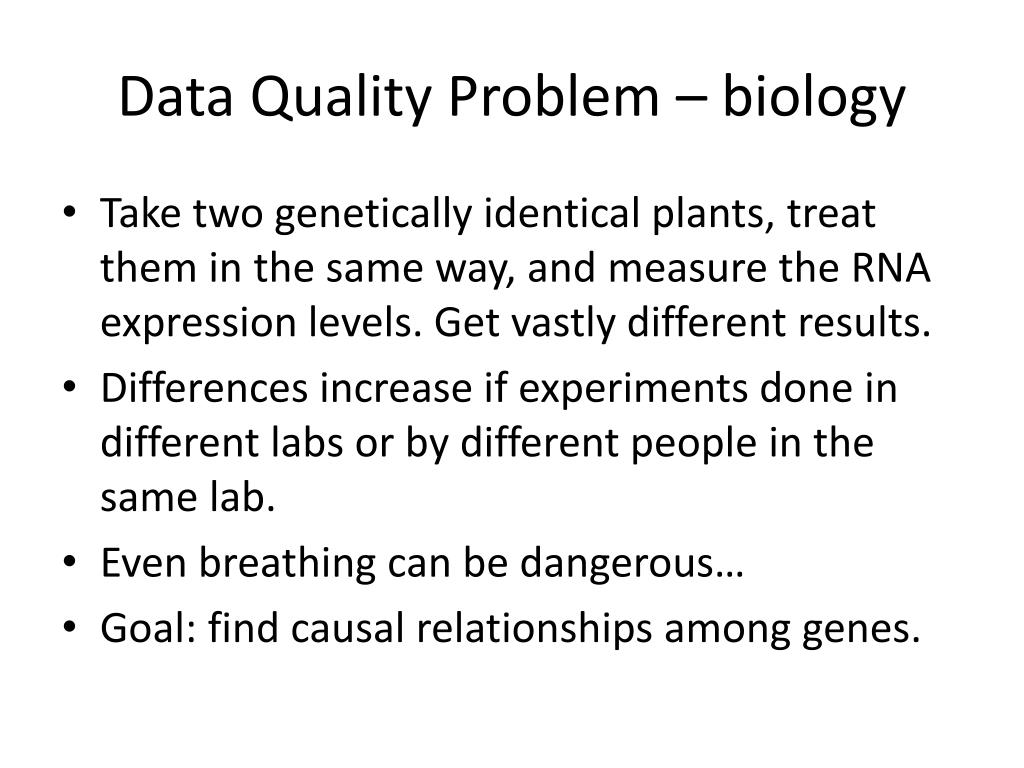 Data Quality Problem – biology

• Take two genetically identical plants, treat them in the same way, and measure the RNA expression levels. Get vastly different results.
• Differences increase if experiments done in different labs or by different people in the same lab.
• Even breathing can be dangerous…
• Goal: find causal relationships among genes.